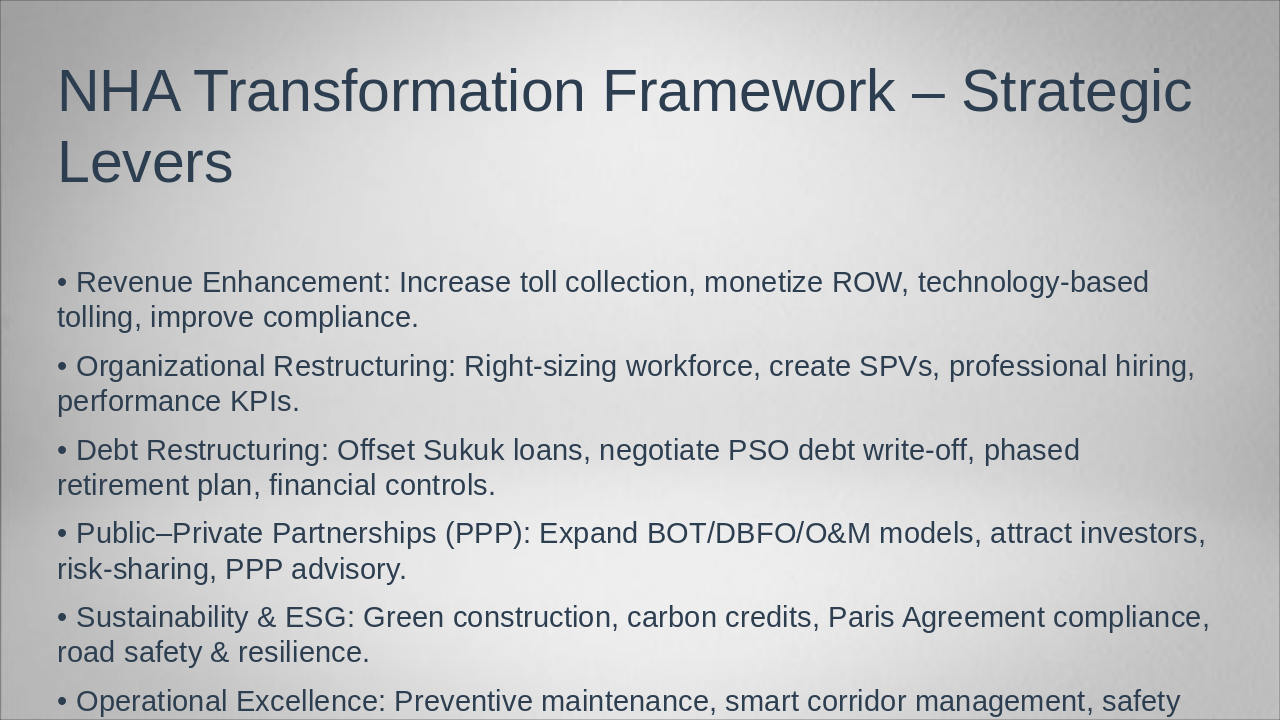 NHA Transformation Framework – Strategic Levers

• Revenue Enhancement: Increase toll collection, monetize ROW, technology-based tolling, improve compliance.

• Organizational Restructuring: Right-sizing workforce, create SPVs, professional hiring, performance KPIs.

• Debt Restructuring: Offset Sukuk loans, negotiate PSO debt write-off, phased retirement plan, financial controls.

• Public–Private Partnerships (PPP): Expand BOT/DBFO/O&M models, attract investors, risk-sharing, PPP advisory.

• Sustainability & ESG: Green construction, carbon credits, Paris Agreement compliance, road safety & resilience.

• Operational Excellence: Preventive maintenance, smart corridor management, safety